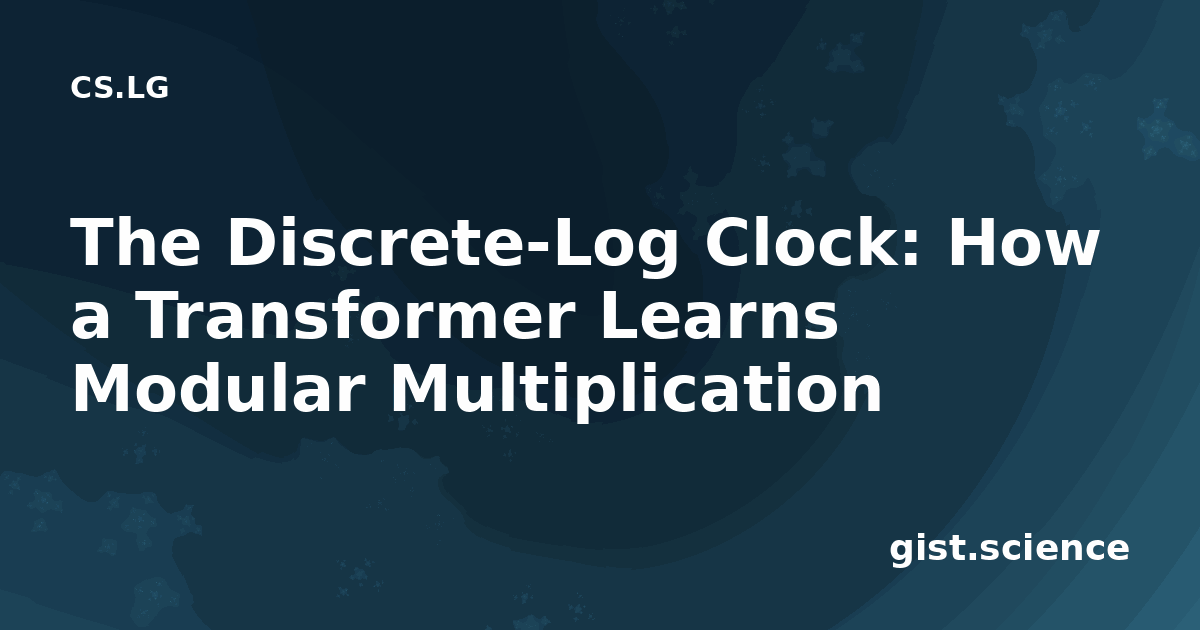 CS.LG

The Discrete-Log Clock: How a Transformer Learns Modular Multiplication

gist.science